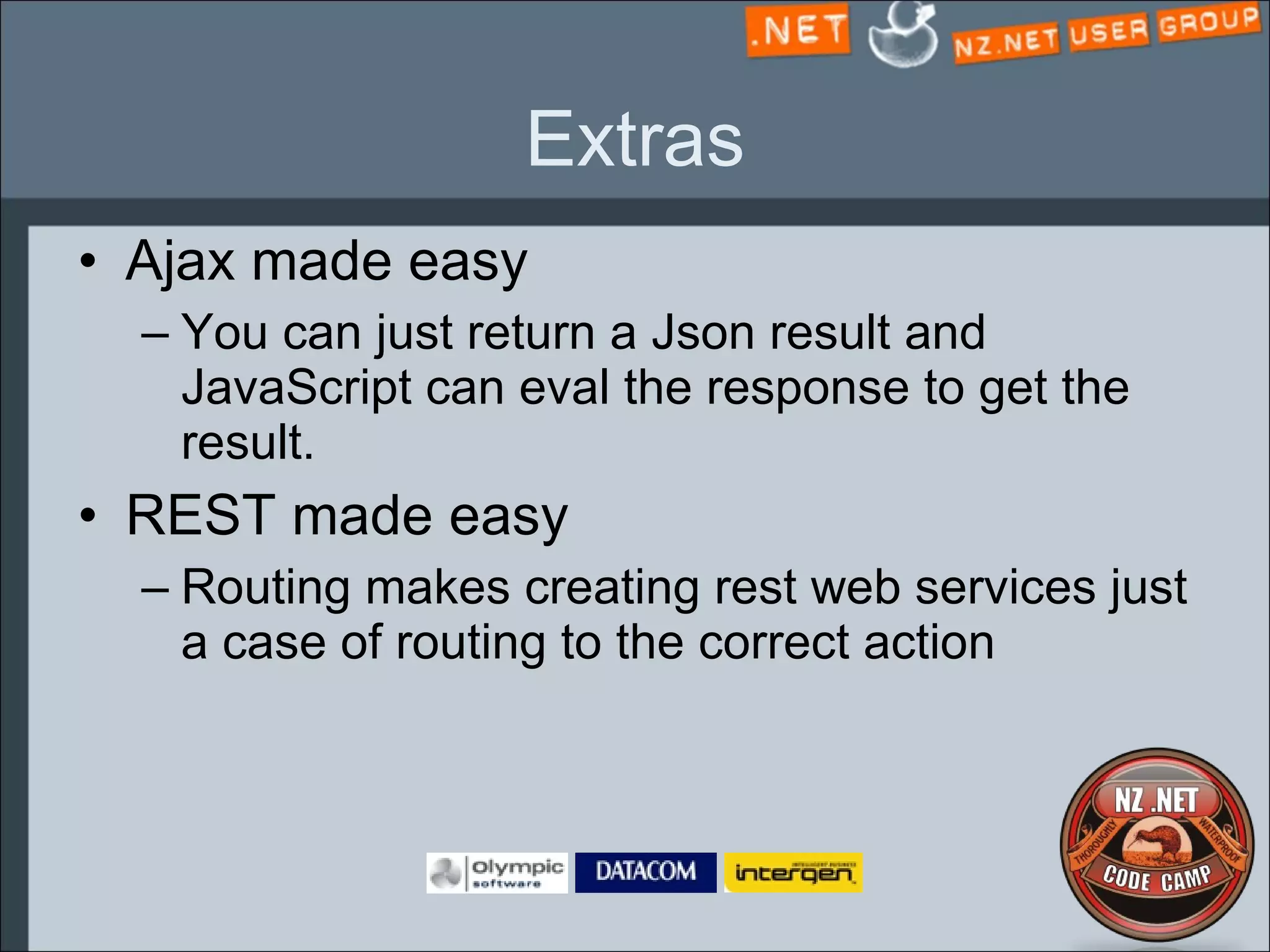 .NET NZ.NET USER GROUP

Extras

• Ajax made easy
– You can just return a Json result and JavaScript can eval the response to get the result.
• REST made easy
– Routing makes creating rest web services just a case of routing to the correct action

Olympic software DATACOM intergen

NZ .NET THOROUGHLY WATERPROOF CODE CAMP